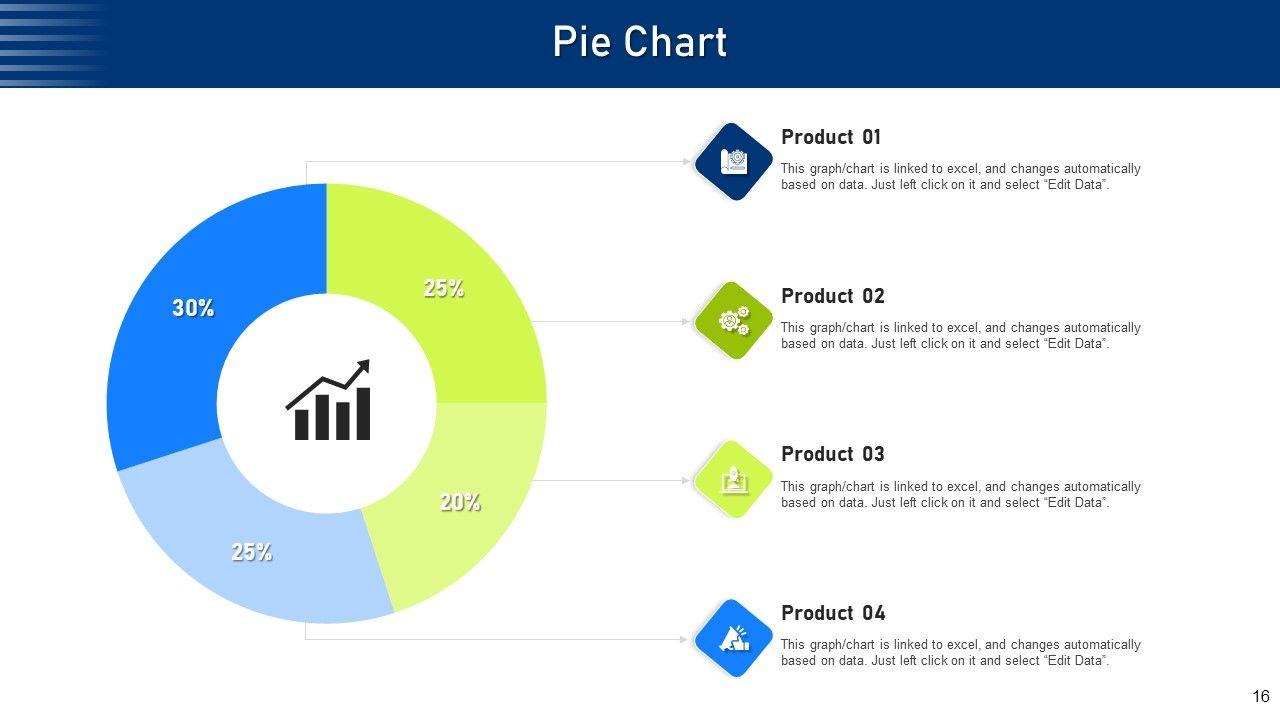 Pie Chart

30%

25%

20%

25%

Product 01
This graph/chart is linked to excel, and changes automatically based on data. Just left click on it and select “Edit Data”.

Product 02
This graph/chart is linked to excel, and changes automatically based on data. Just left click on it and select “Edit Data”.

Product 03
This graph/chart is linked to excel, and changes automatically based on data. Just left click on it and select “Edit Data”.

Product 04
This graph/chart is linked to excel, and changes automatically based on data. Just left click on it and select “Edit Data”.

16